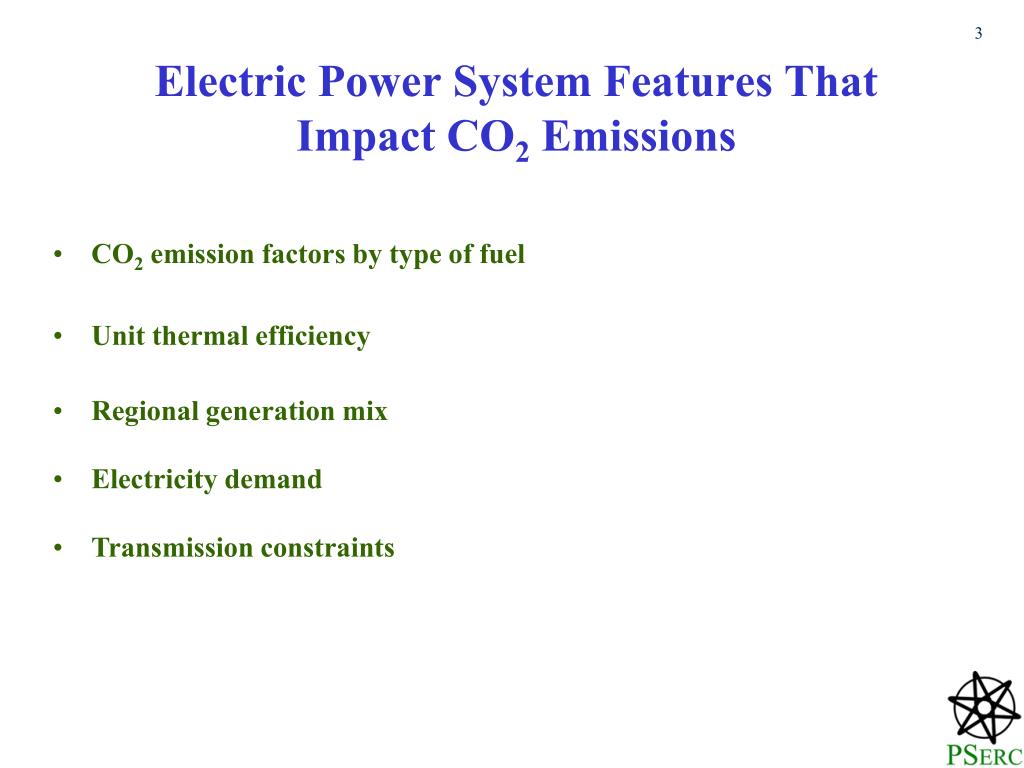 3

Electric Power System Features That Impact $CO_2$ Emissions

• $CO_2$ emission factors by type of fuel

• Unit thermal efficiency

• Regional generation mix

• Electricity demand

• Transmission constraints

PSERC